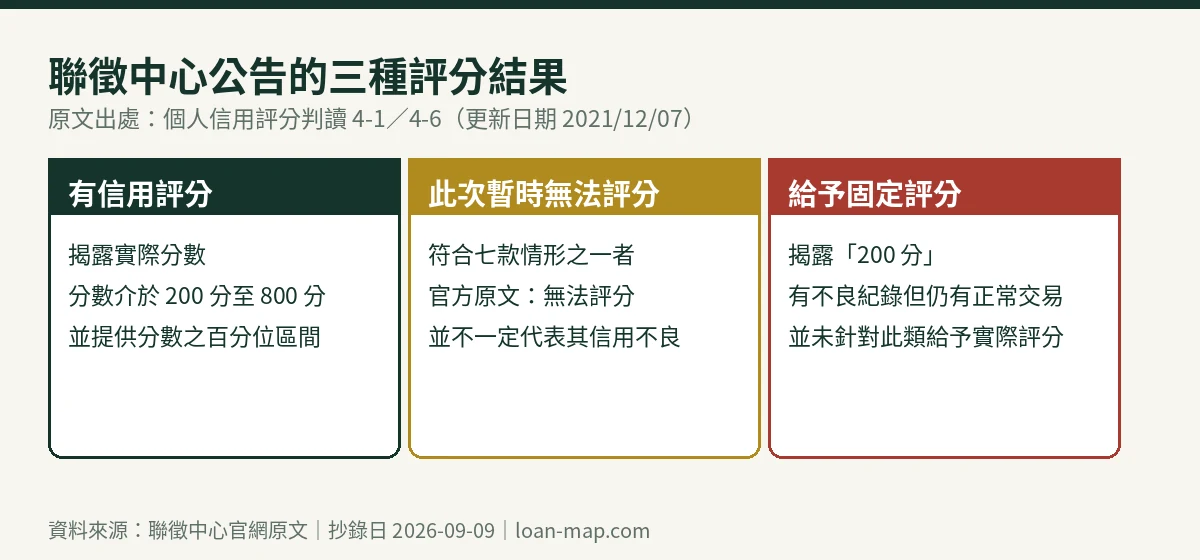 聯徵中心公告的三種評分結果

原文出處：個人信用評分判讀 4-1／4-6（更新日期 2021/12/07）

有信用評分

揭露實際分數
分數介於 200 分至 800 分
並提供分數之百分位區間

此次暫時無法評分

符合七款情形之一者
官方原文：無法評分
並不一定代表其信用不良

給予固定評分

揭露「200 分」
有不良紀錄但仍有正常交易
並未針對此類給予實際評分

資料來源：聯徵中心官網原文｜抄錄日 2026-09-09｜loan-map.com